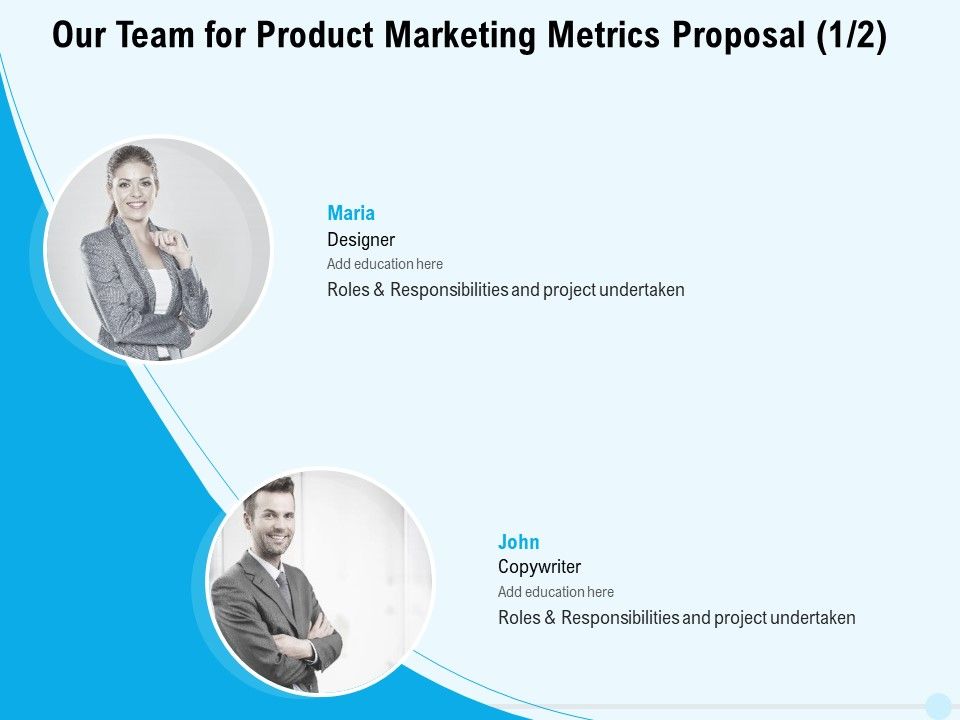 Our Team for Product Marketing Metrics Proposal (1/2)

Maria
Designer
Add education here
Roles & Responsibilities and project undertaken

John
Copywriter
Add education here
Roles & Responsibilities and project undertaken